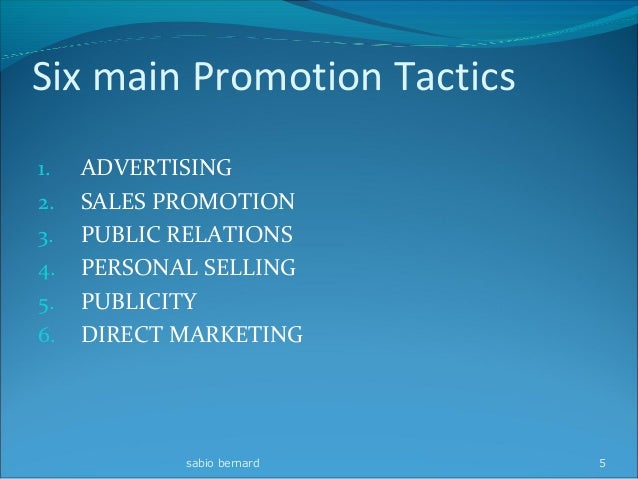 Six main Promotion Tactics

1. ADVERTISING
2. SALES PROMOTION
3. PUBLIC RELATIONS
4. PERSONAL SELLING
5. PUBLICITY
6. DIRECT MARKETING

sabio bernard

5